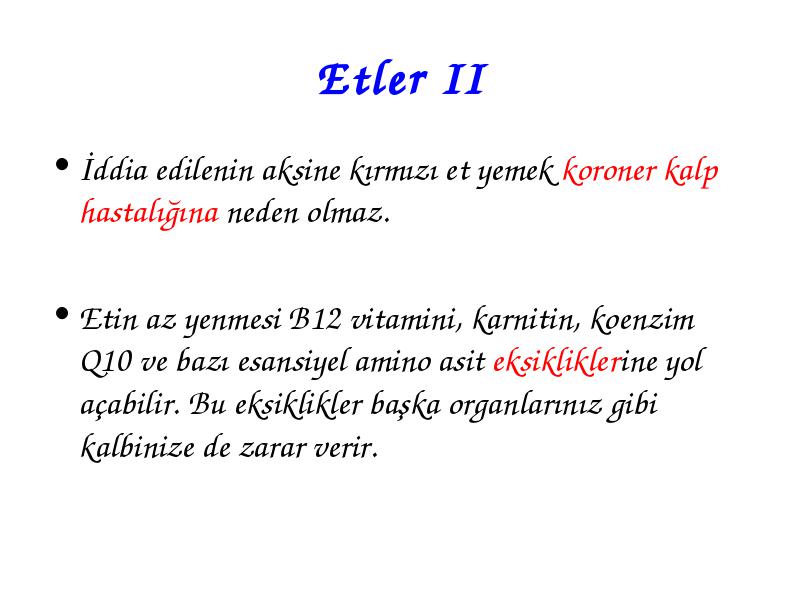 Etler II

• İddia edilenin aksine kırmızı et yemek koroner kalp hastalığına neden olmaz.

• Etin az yenmesi B12 vitamini, karnitin, koenzim Q10 ve bazı esansiyel amino asit eksikliklerine yol açabilir. Bu eksiklikler başka organlarınız gibi kalbinize de zarar verir.